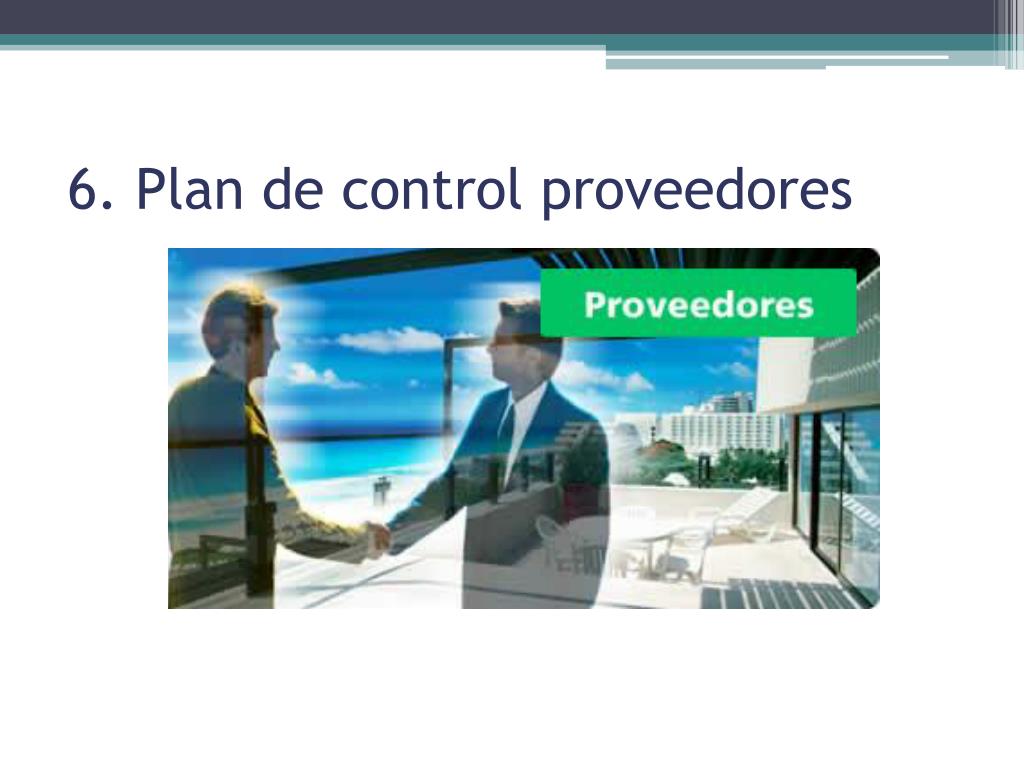 6. Plan de control proveedores

Proveedores